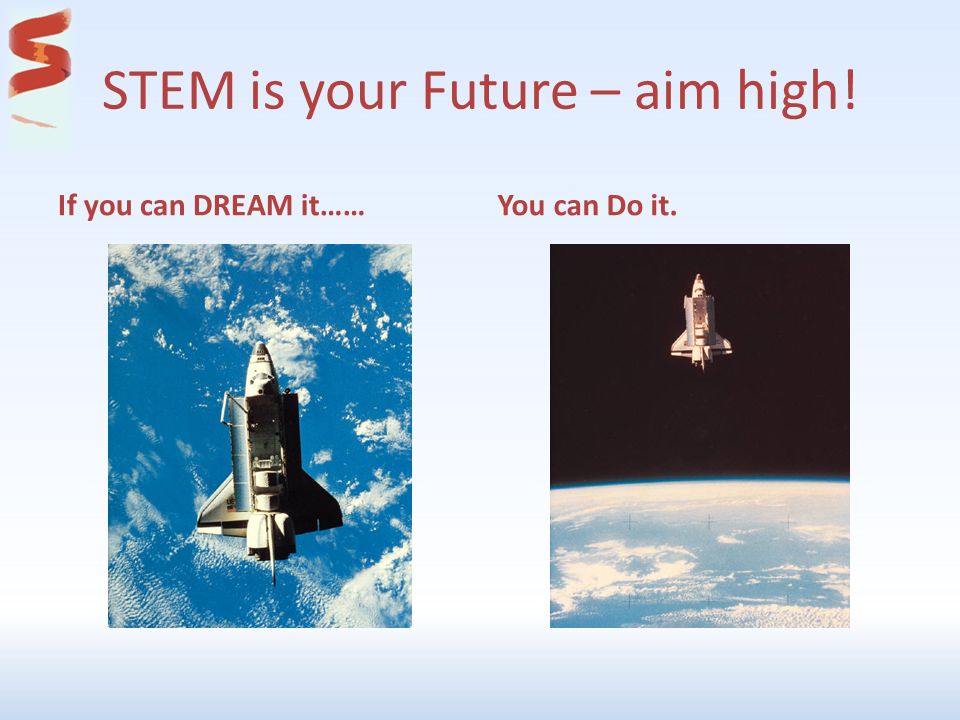 STEM is your Future – aim high!

If you can DREAM it……

You can Do it.